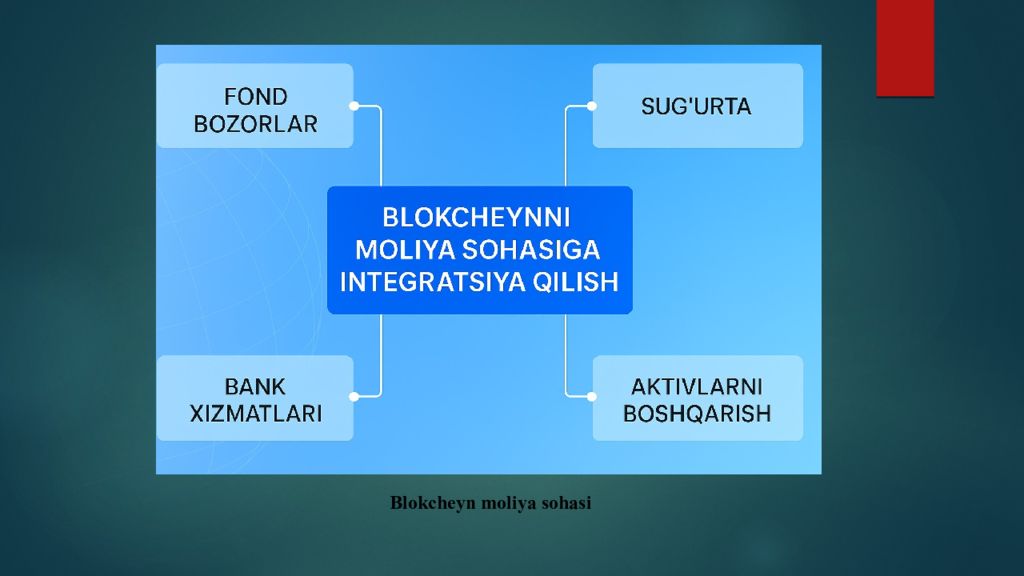 FOND BOZORLAR

SUG'URTA

BLOKCHEYNNI MOLIYA SOHASIGA INTEGRATSIYA QILISH

BANK XIZMATLARI

AKTIVLARNI BOSHQARISH

Blokcheyn moliya sohasi